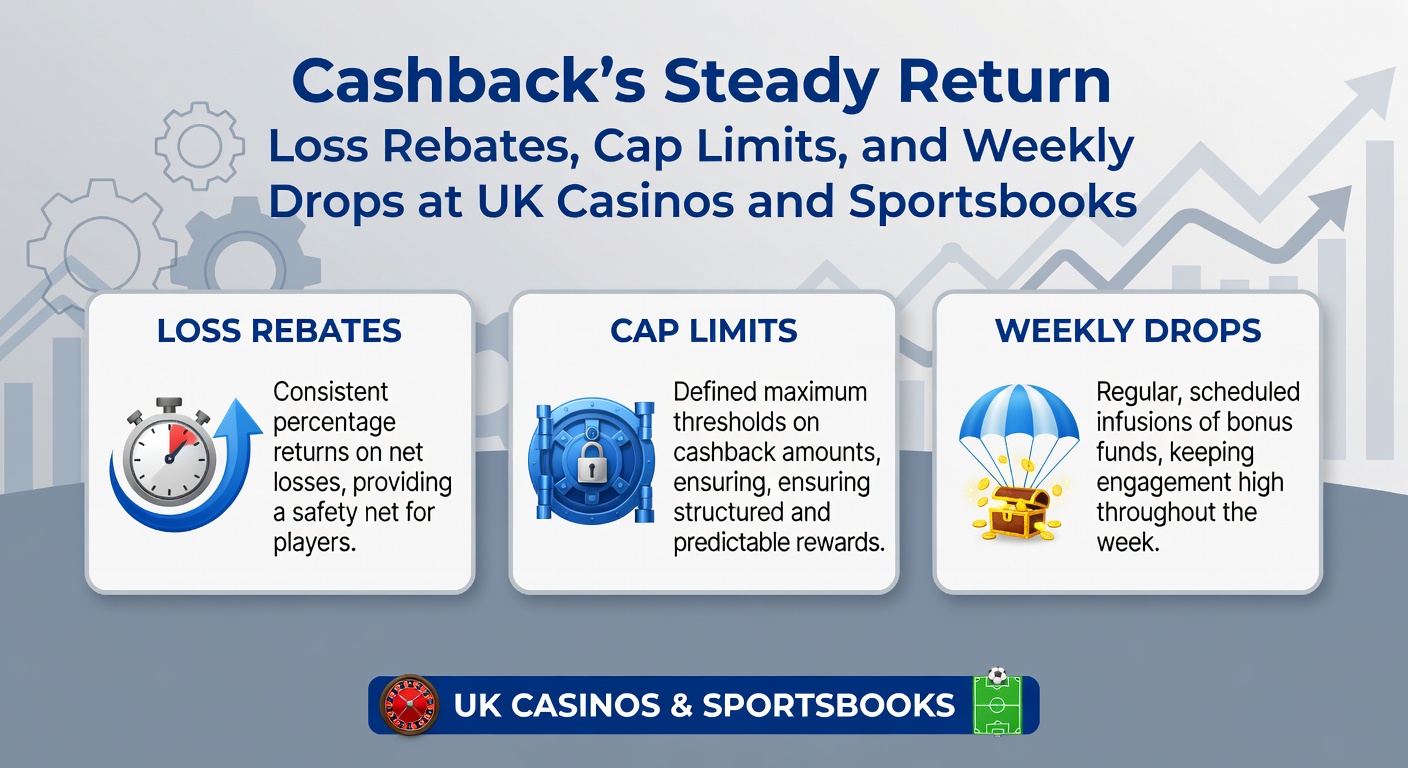 Cashback's Steady Return
Loss Rebates, Cap Limits, and Weekly Drops at UK Casinos and Sportsbooks

LOSS REBATES

Consistent percentage returns on net losses, providing a safety net for players.

CAP LIMITS

Defined maximum thresholds on cashback amounts, ensuring, ensuring structured and predictable rewards.

WEEKLY DROPS

Regular, scheduled infusions of bonus funds, keeping engagement high throughout the week.

UK CASINOS & SPORTSBOOKS